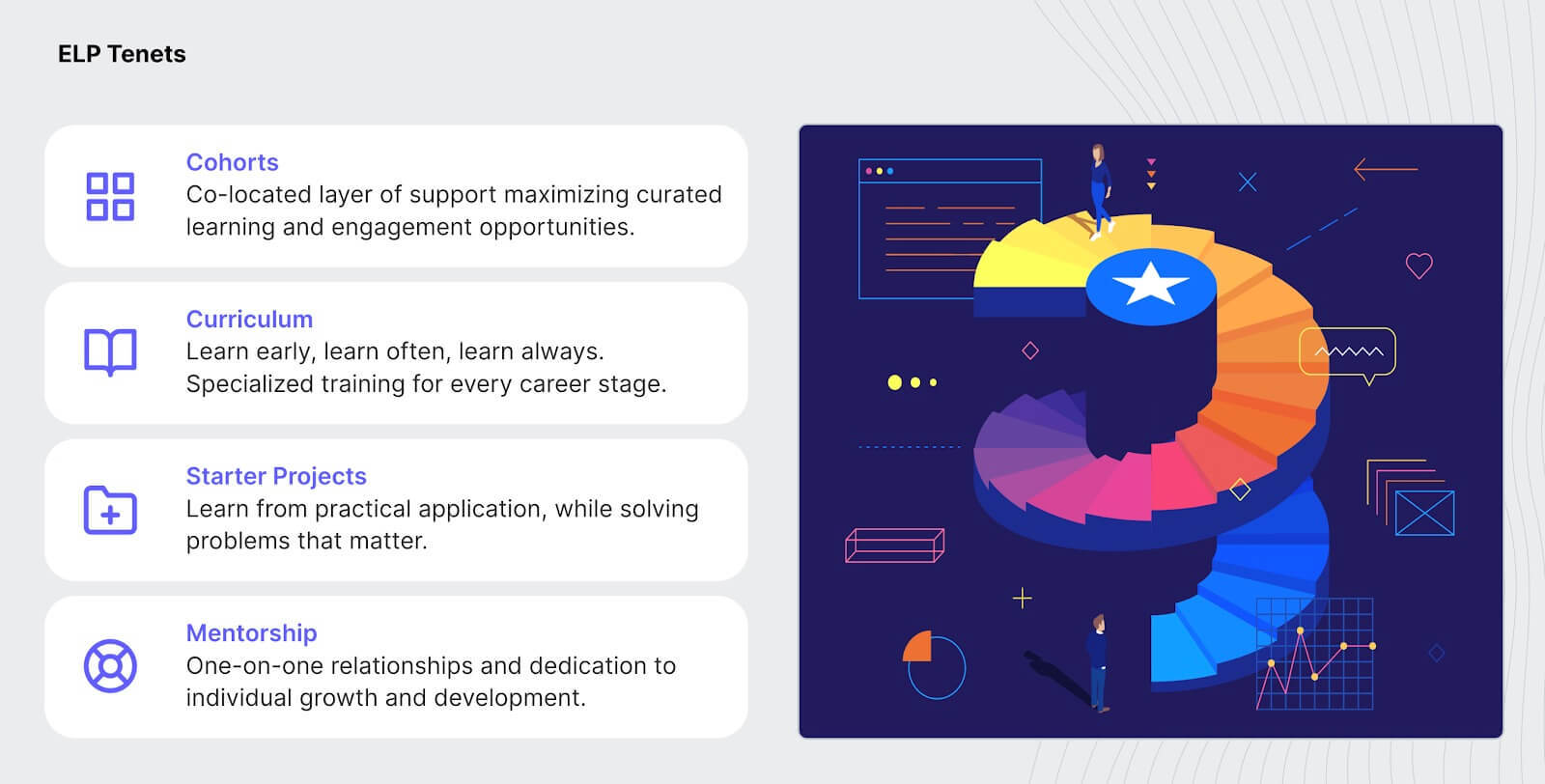 ELP Tenets

Cohorts
Co-located layer of support maximizing curated learning and engagement opportunities.

Curriculum
Learn early, learn often, learn always. Specialized training for every career stage.

Starter Projects
Learn from practical application, while solving problems that matter.

Mentorship
One-on-one relationships and dedication to individual growth and development.